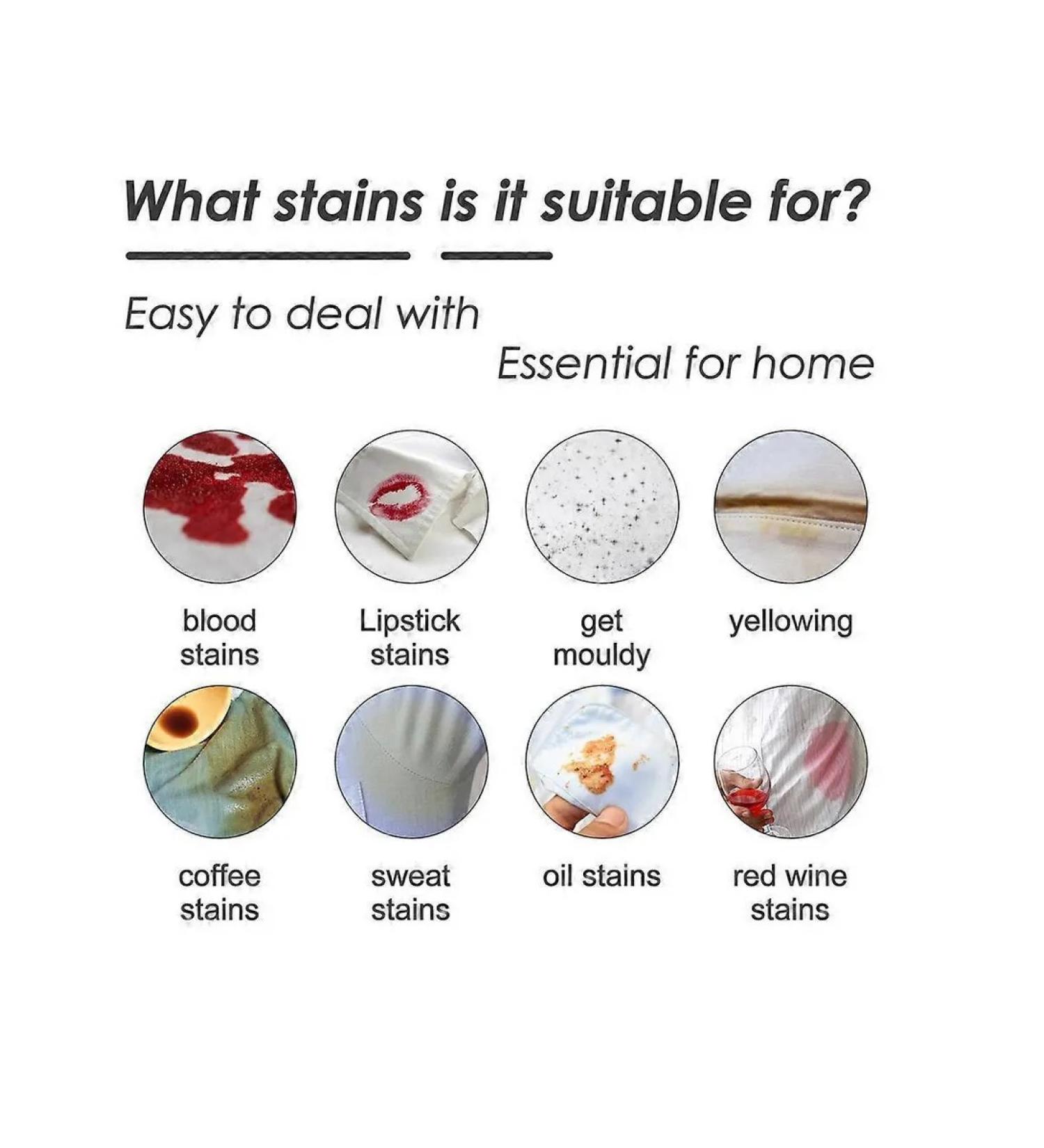 What stains is it suitable for?

Easy to deal with

Essential for home

blood stains

Lipstick stains

get mouldy

yellowing

coffee stains

sweat stains

oil stains

red wine stains